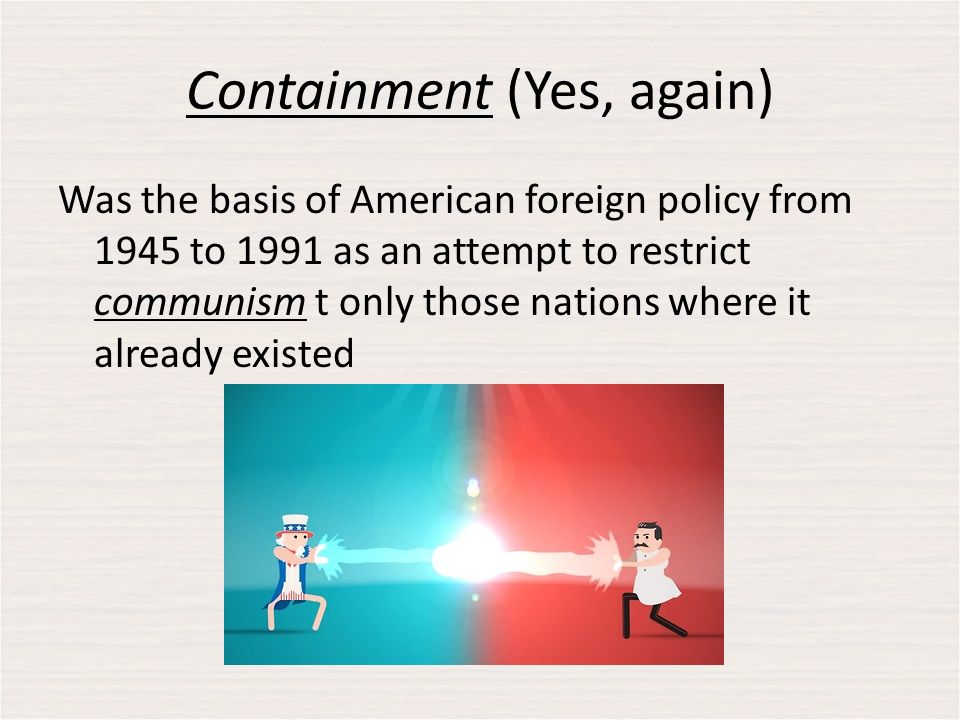 Containment (Yes, again)

Was the basis of American foreign policy from 1945 to 1991 as an attempt to restrict communism t only those nations where it already existed